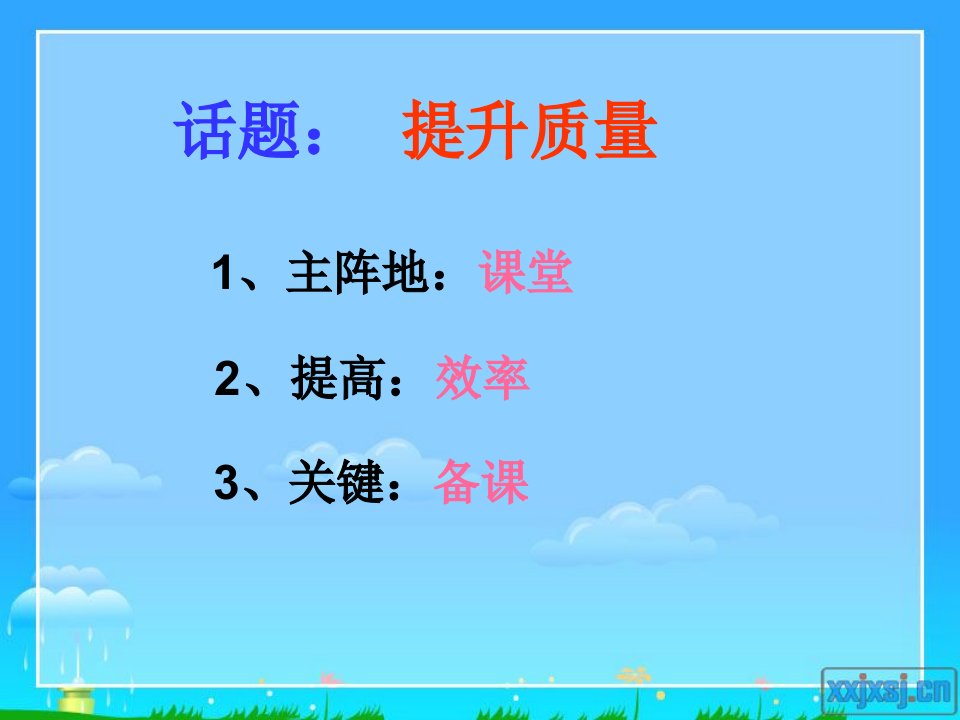 话题： 提升质量

1、主阵地：课堂

2、提高：效率

3、关键：备课

xxjxsj.cn